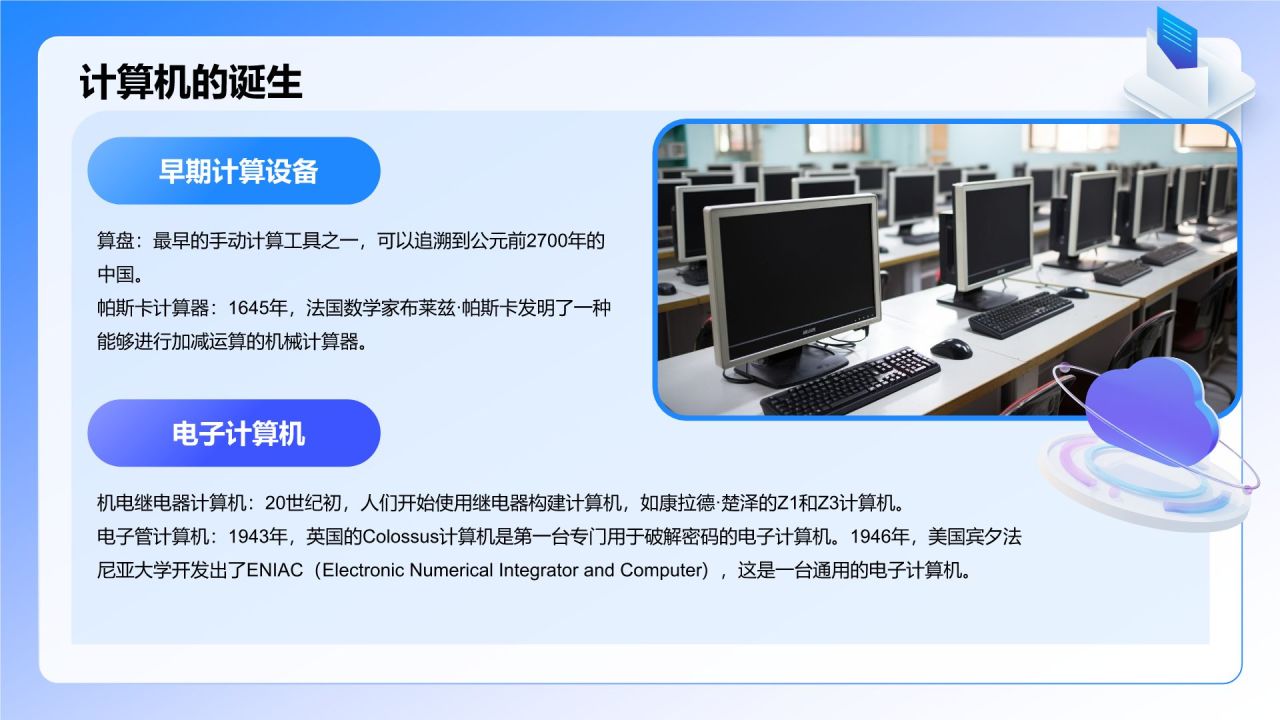 计算机的诞生

早期计算设备

算盘：最早的手动计算工具之一，可以追溯到公元前2700年的中国。
帕斯卡计算器：1645年，法国数学家布莱兹·帕斯卡发明了一种能够进行加减运算的机械计算器。

电子计算机

机电继电器计算机：20世纪初，人们开始使用继电器构建计算机，如康拉德·楚泽的Z1和Z3计算机。
电子管计算机：1943年，英国的Colossus计算机是第一台专门用于破解密码的电子计算机。1946年，美国宾夕法尼亚大学开发出了ENIAC（Electronic Numerical Integrator and Computer），这是一台通用的电子计算机。